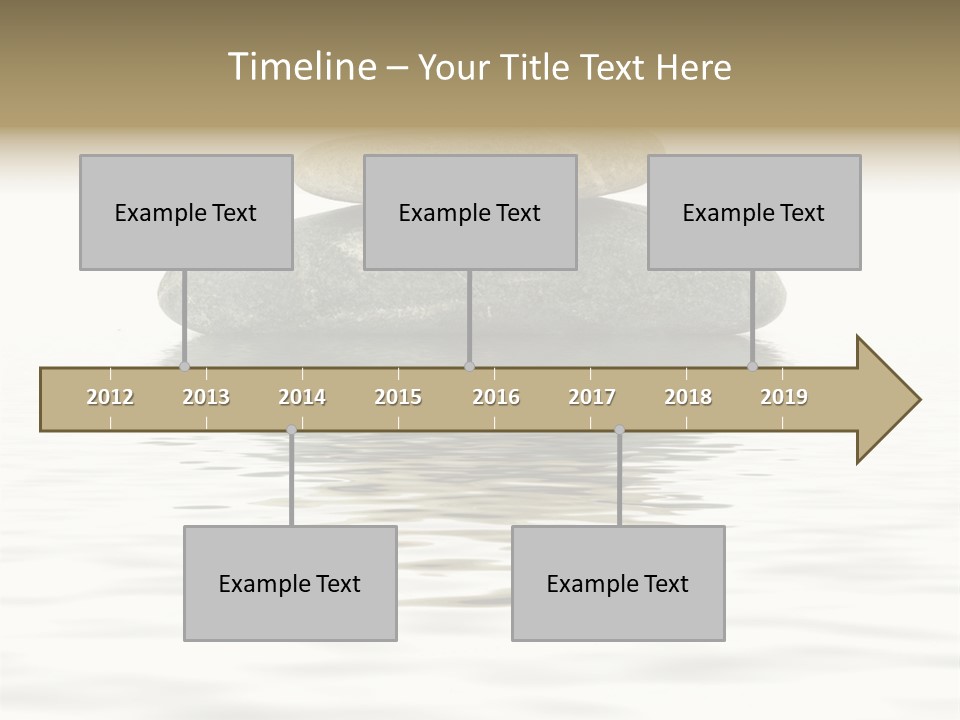 Timeline – Your Title Text Here

Example Text

Example Text

Example Text

2012 2013 2014 2015 2016 2017 2018 2019

Example Text

Example Text